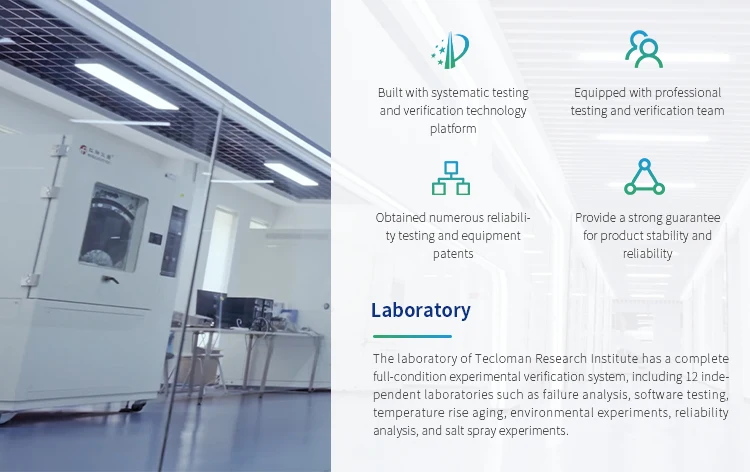 Built with systematic testing and verification technology platform

Equipped with professional testing and verification team

Obtained numerous reliability testing and equipment patents

Provide a strong guarantee for product stability and reliability

Laboratory

The laboratory of Tecloman Research Institute has a complete full-condition experimental verification system, including 12 independent laboratories such as failure analysis, software testing, temperature rise aging, environmental experiments, reliability analysis, and salt spray experiments.